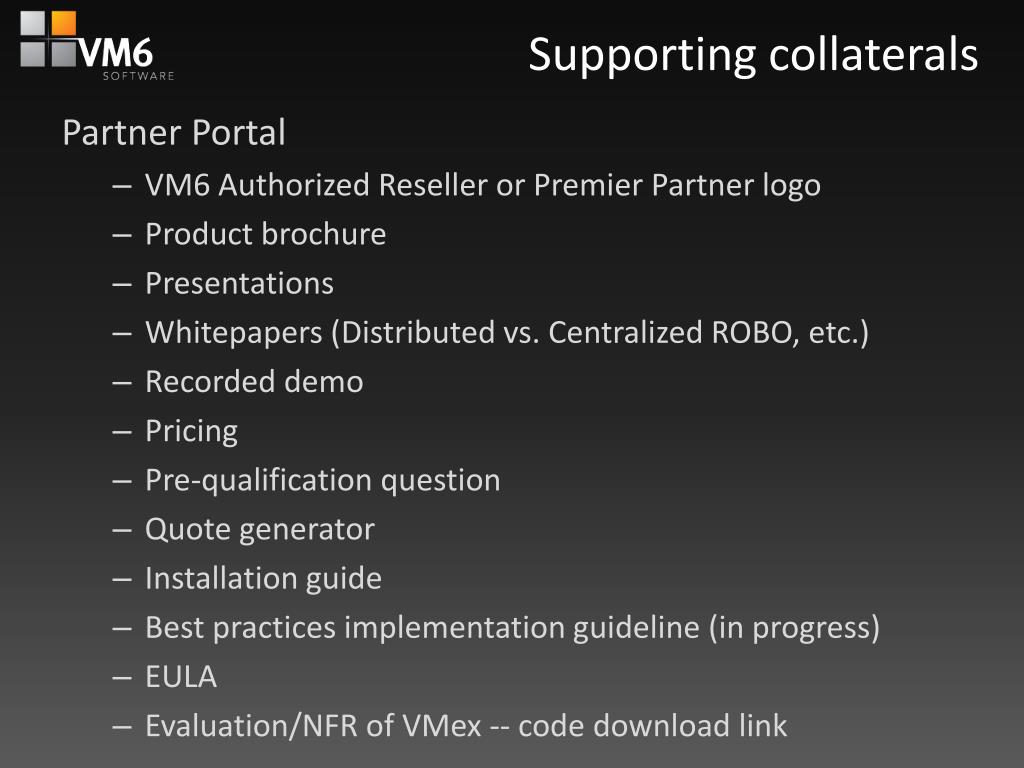 VM6 SOFTWARE

Supporting collaterals

Partner Portal

– VM6 Authorized Reseller or Premier Partner logo
– Product brochure
– Presentations
– Whitepapers (Distributed vs. Centralized ROBO, etc.)
– Recorded demo
– Pricing
– Pre-qualification question
– Quote generator
– Installation guide
– Best practices implementation guideline (in progress)
– EULA
– Evaluation/NFR of VMex -- code download link